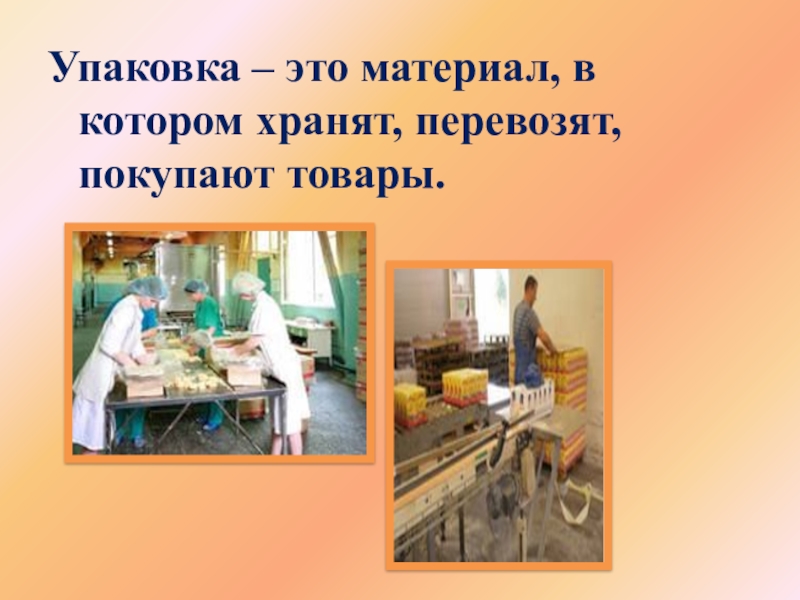 Упаковка – это материал, в котором хранят, перевозят, покупают товары.